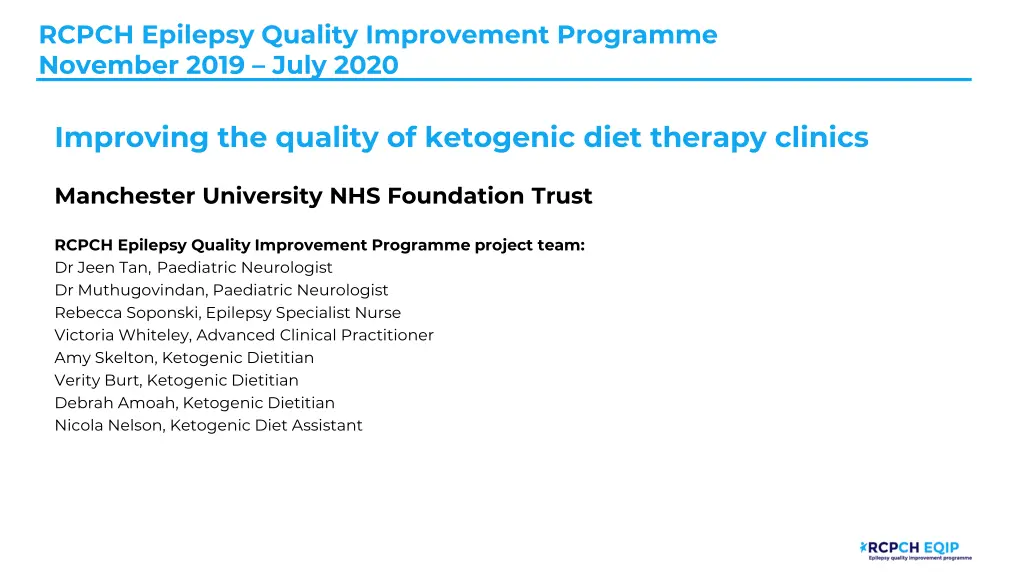 RCPCH Epilepsy Quality Improvement Programme
November 2019 – July 2020

Improving the quality of ketogenic diet therapy clinics

Manchester University NHS Foundation Trust

RCPCH Epilepsy Quality Improvement Programme project team:
Dr Jeen Tan, Paediatric Neurologist
Dr Muthugovindan, Paediatric Neurologist
Rebecca Soponski, Epilepsy Specialist Nurse
Victoria Whiteley, Advanced Clinical Practitioner
Amy Skelton, Ketogenic Dietitian
Verity Burt, Ketogenic Dietitian
Debrah Amoah, Ketogenic Dietitian
Nicola Nelson, Ketogenic Diet Assistant

RCPCH EQIP
Epilepsy quality improvement programme